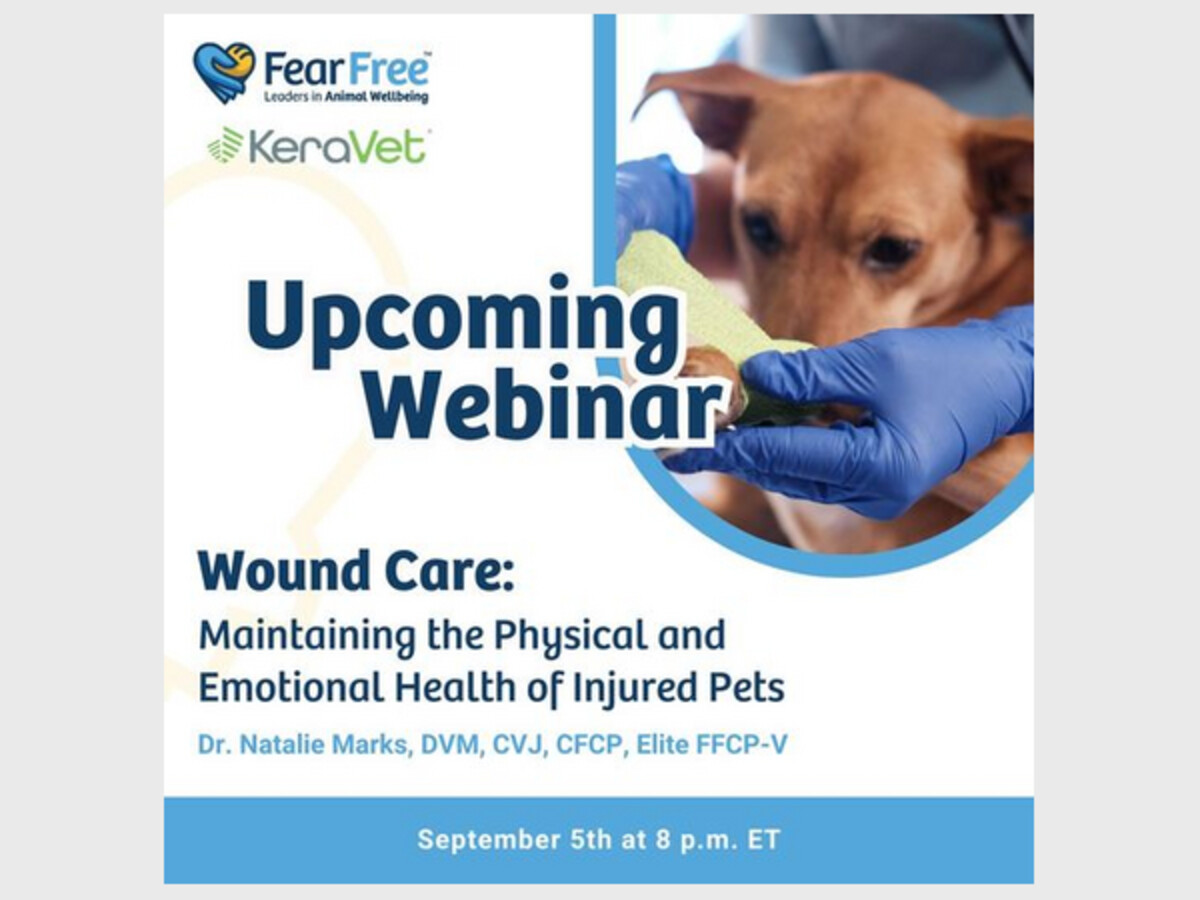 Fear Free™
Leaders in Animal Wellbeing

KeraVet

Upcoming Webinar

Wound Care:
Maintaining the Physical and Emotional Health of Injured Pets

Dr. Natalie Marks, DVM, CVJ, CFCP, Elite FFCP-V

September 5th at 8 p.m. ET